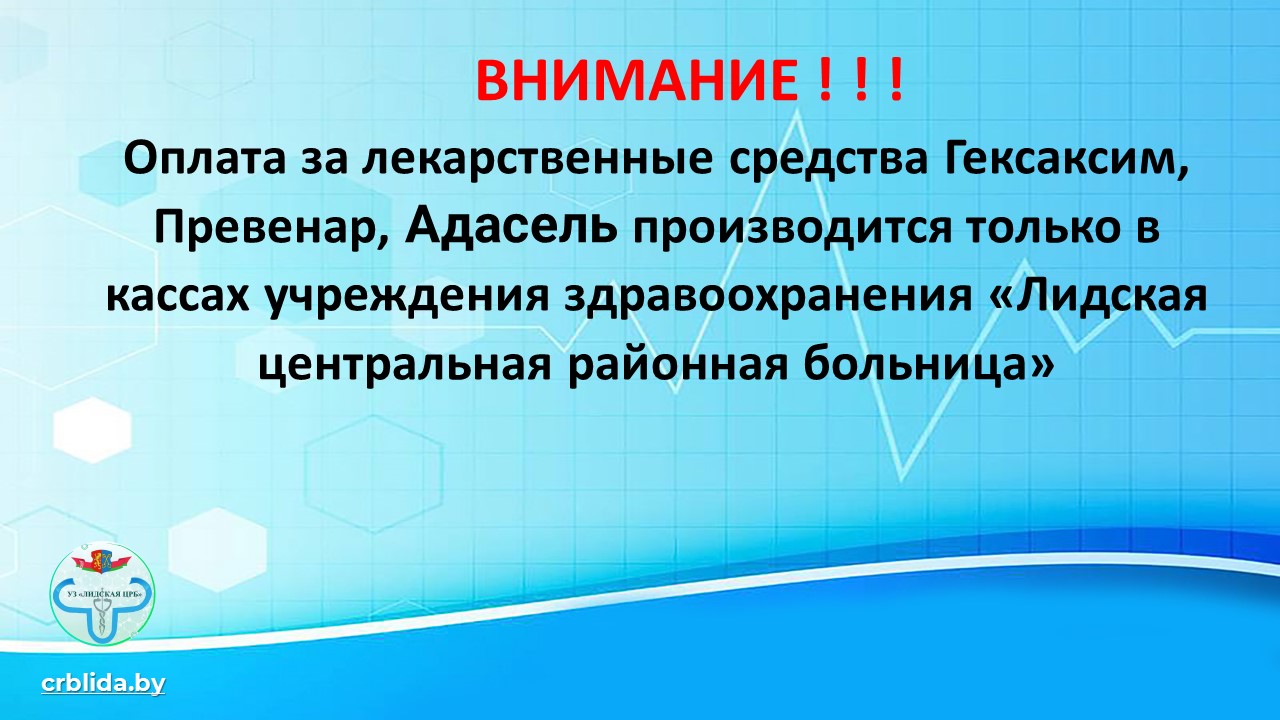 ВНИМАНИЕ ! ! !

Оплата за лекарственные средства Гексаксим, Превенар, Адасель производится только в кассах учреждения здравоохранения «Лидская центральная районная больница»

УЗ «ЛИДСКАЯ ЦРБ»

crblida.by